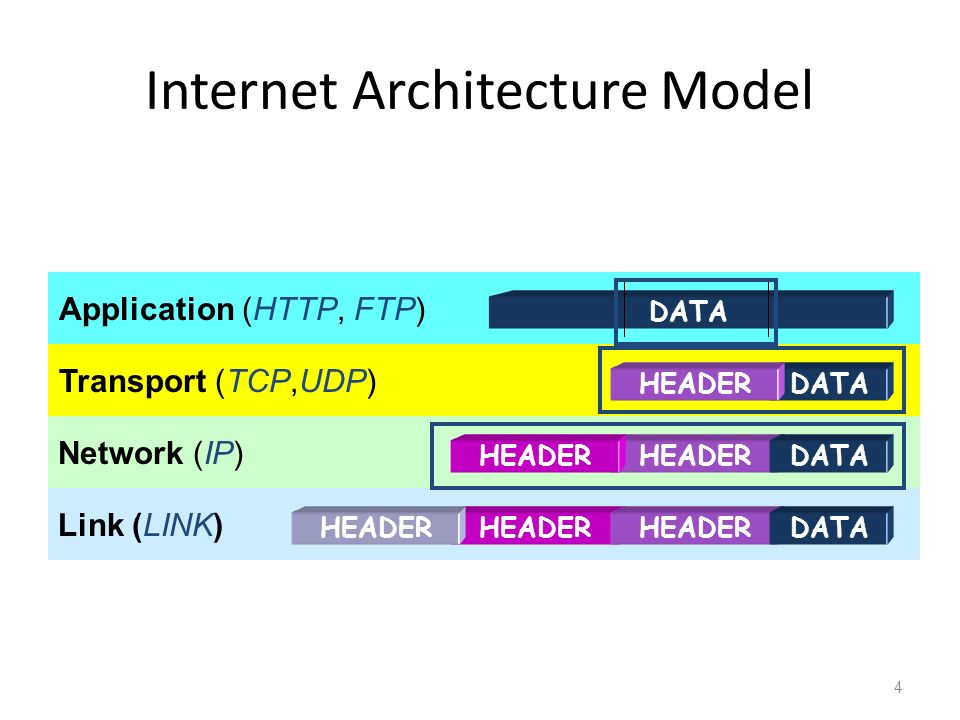 Internet Architecture Model

Application (HTTP, FTP)
DATA

Transport (TCP,UDP)
HEADER DATA

Network (IP)
HEADER HEADER DATA

Link (LINK)
HEADER HEADER HEADER DATA

4